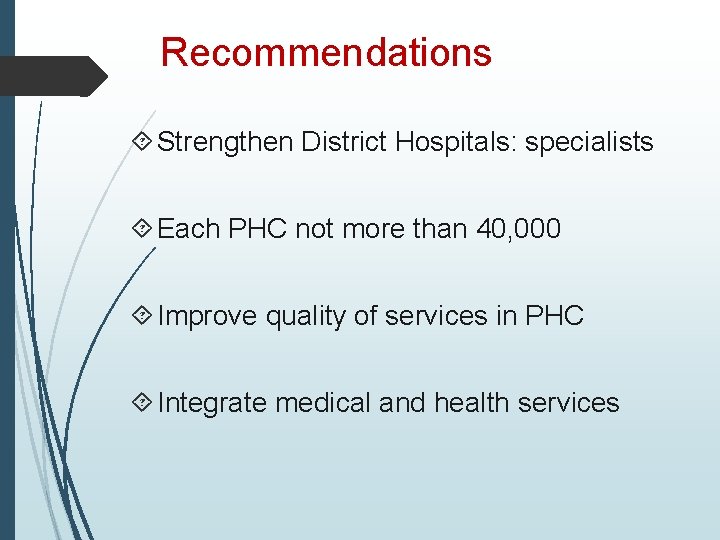 Recommendations

Strengthen District Hospitals: specialists

Each PHC not more than 40,000

Improve quality of services in PHC

Integrate medical and health services